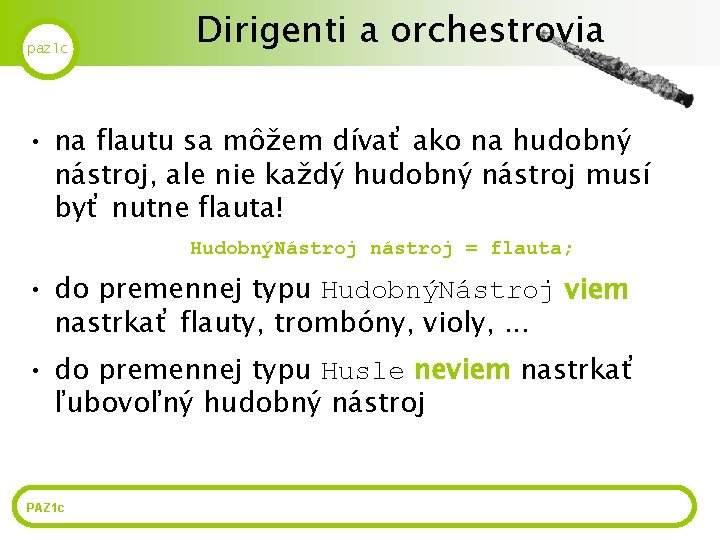 paz1c

Dirigenti a orchestrovia

• na flautu sa môžem dívať ako na hudobný nástroj, ale nie každý hudobný nástroj musí byť nutne flauta!

HudobnýNástroj nástroj = flauta;

• do premennej typu HudobnýNástroj viem nastrkať flauty, trombóny, violy, ...

• do premennej typu Husle neviem nastrkať ľubovoľný hudobný nástroj

PAZ1c